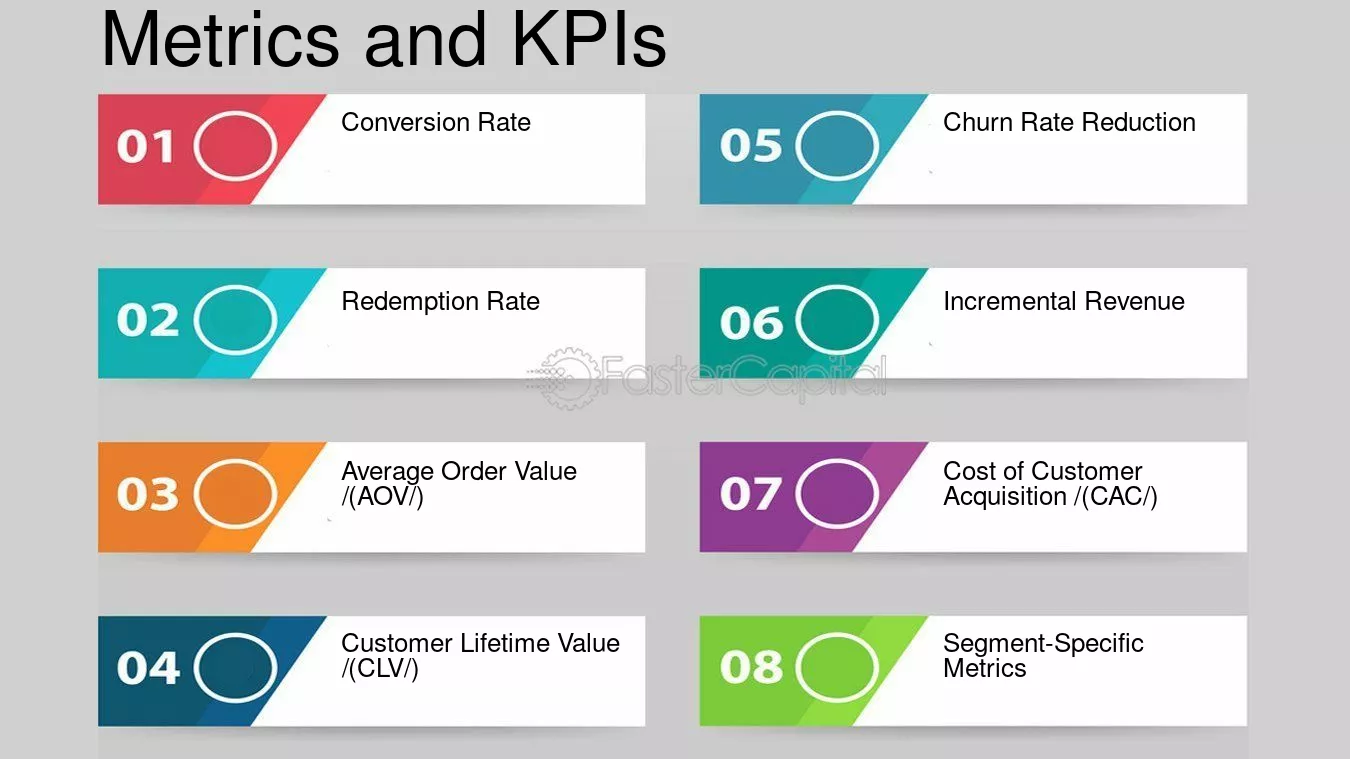 Metrics and KPIs

01 Conversion Rate

02 Redemption Rate

03 Average Order Value /(AOV/)

04 Customer Lifetime Value /(CLV/)

05 Churn Rate Reduction

06 Incremental Revenue

07 Cost of Customer Acquisition /(CAC/)

08 Segment-Specific Metrics

FasterCapital